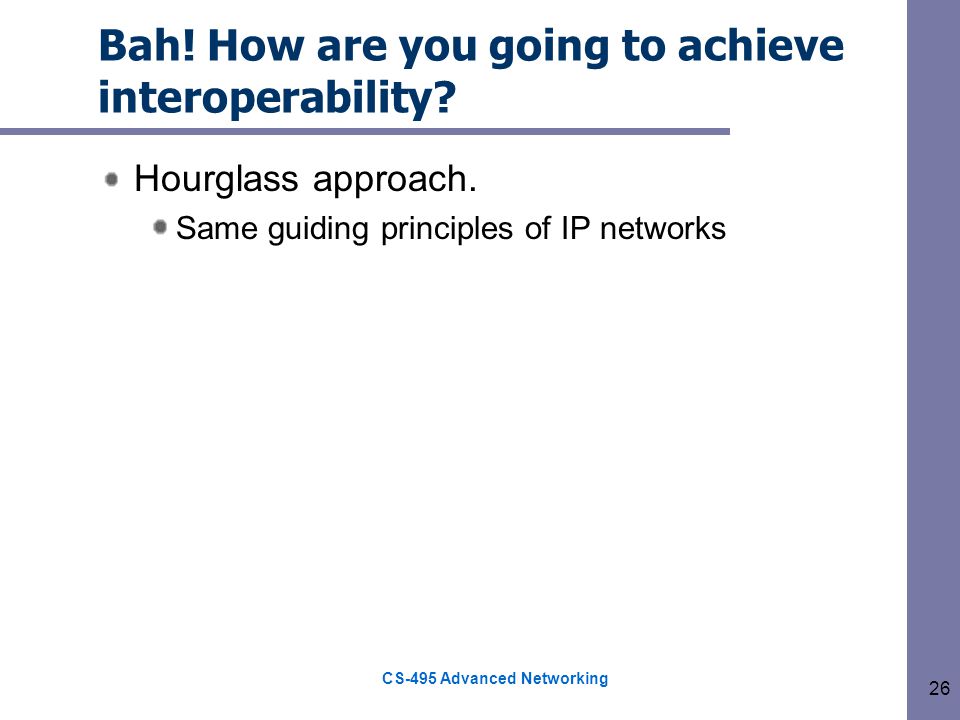 Bah! How are you going to achieve interoperability?

Hourglass approach.

Same guiding principles of IP networks

CS-495 Advanced Networking

26